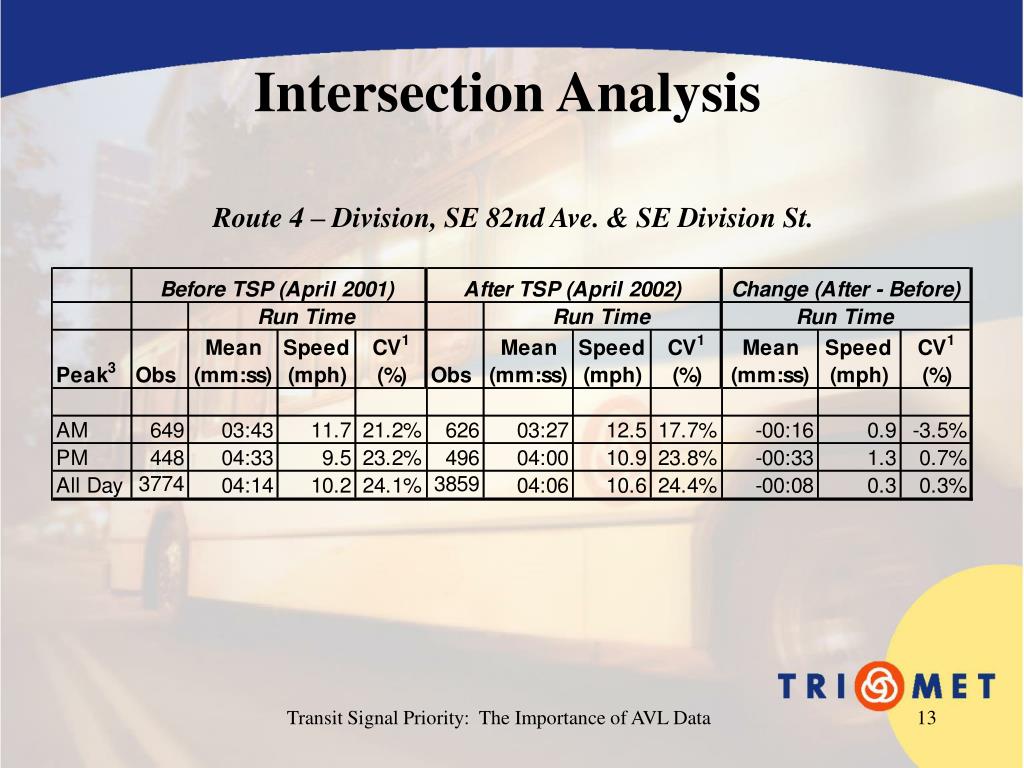 Intersection Analysis

Route 4 – Division, SE 82nd Ave. & SE Division St.

| | Before TSP (April 2001) | | | | After TSP (April 2002) | | | | Change (After - Before) | | |
|---|---|---|---|---|---|---|---|---|---|---|---|
| | | Run Time | | | | Run Time | | | Run Time | | |
| Peak$^3$ | Obs | Mean (mm:ss) | Speed (mph) | CV$^1$ (%) | Obs | Mean (mm:ss) | Speed (mph) | CV$^1$ (%) | Mean (mm:ss) | Speed (mph) | CV$^1$ (%) |
| | | | | | | | | | | | |
| AM | 649 | 03:43 | 11.7 | 21.2% | 626 | 03:27 | 12.5 | 17.7% | -00:16 | 0.9 | -3.5% |
| PM | 448 | 04:33 | 9.5 | 23.2% | 496 | 04:00 | 10.9 | 23.8% | -00:33 | 1.3 | 0.7% |
| All Day | 3774 | 04:14 | 10.2 | 24.1% | 3859 | 04:06 | 10.6 | 24.4% | -00:08 | 0.3 | 0.3% |

TRI MET

Transit Signal Priority: The Importance of AVL Data

13